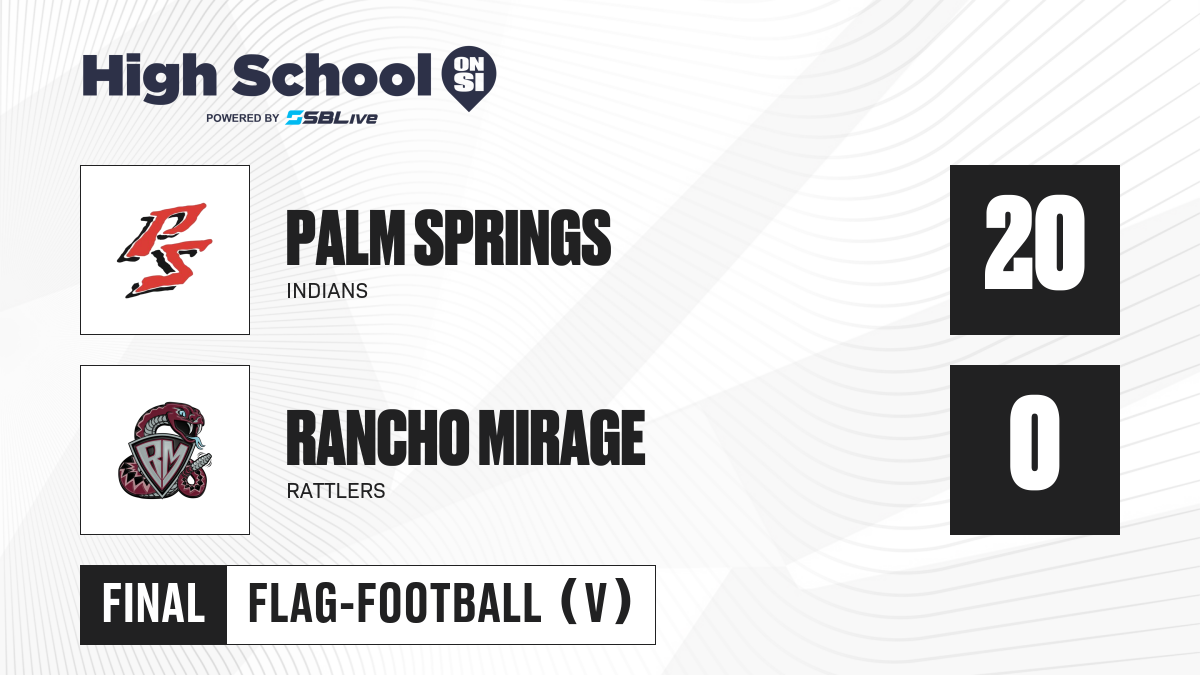 High School ON SI
POWERED BY SBLive

PS

PALM SPRINGS
INDIANS

20

RM

RANCHO MIRAGE
RATTLERS

0

FINAL FLAG-FOOTBALL (V)